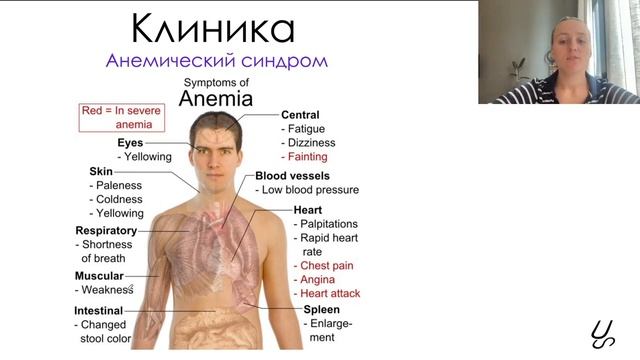 Клиника

Анемический синдром

Symptoms of

Anemia

Red = In severe anemia

Eyes
- Yellowing

Skin
- Paleness
- Coldness
- Yellowing

Respiratory
- Shortness of breath

Muscular
- Weakness

Intestinal
- Changed stool color

Central
- Fatigue
- Dizziness
- Fainting

Blood vessels
- Low blood pressure

Heart
- Palpitations
- Rapid heart rate
- Chest pain
- Angina
- Heart attack

Spleen
- Enlargement